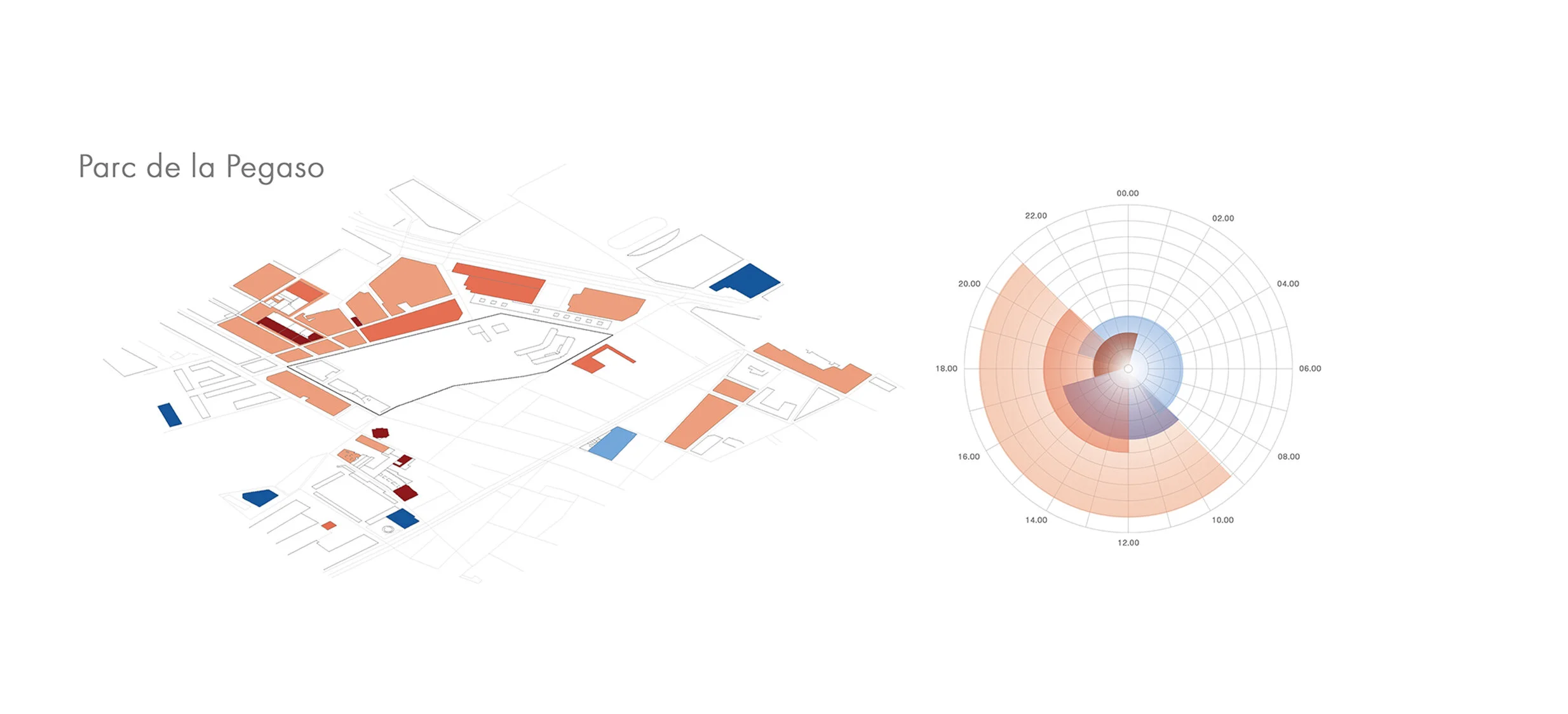 Parc de la Pegaso

00.00
02.00
04.00
06.00
08.00
10.00
12.00
14.00
16.00
18.00
20.00
22.00